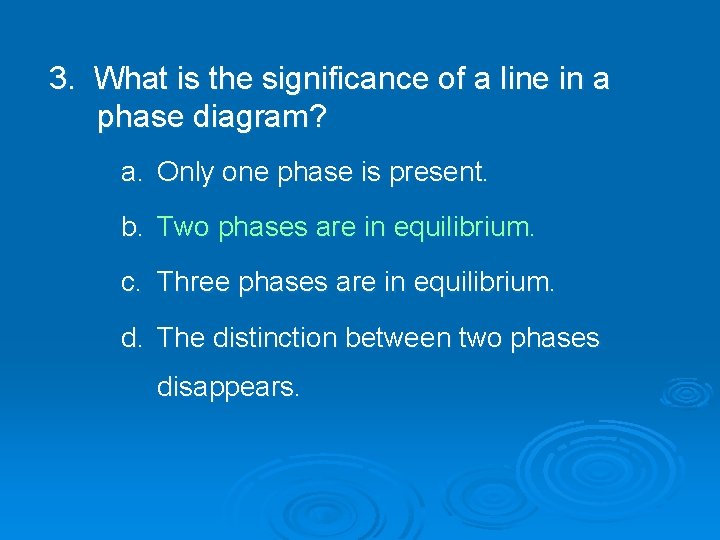 3. What is the significance of a line in a phase diagram?

a. Only one phase is present.

b. Two phases are in equilibrium.

c. Three phases are in equilibrium.

d. The distinction between two phases disappears.